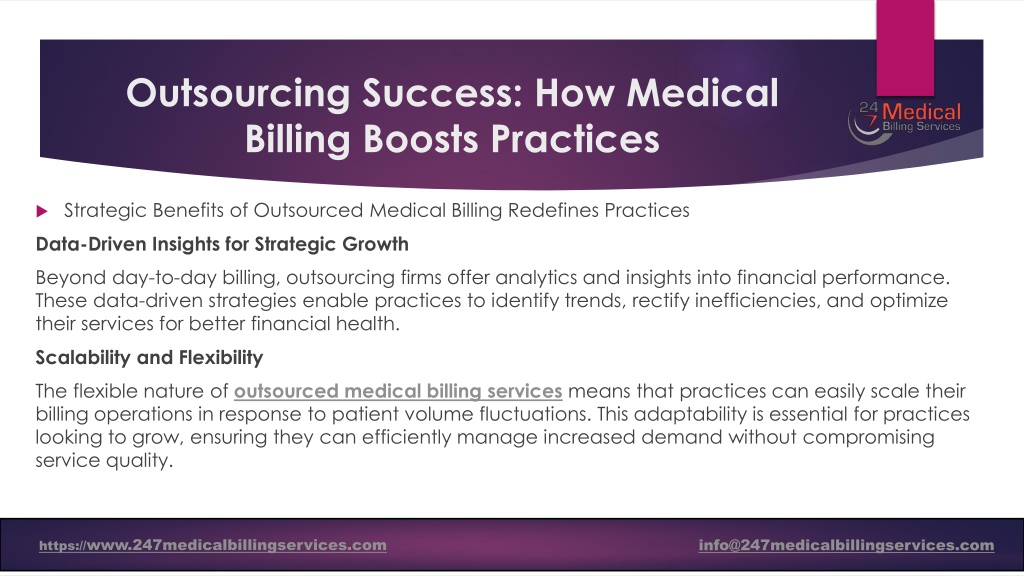 Outsourcing Success: How Medical Billing Boosts Practices

24 7 Medical Billing Services

Strategic Benefits of Outsourced Medical Billing Redefines Practices

Data-Driven Insights for Strategic Growth

Beyond day-to-day billing, outsourcing firms offer analytics and insights into financial performance. These data-driven strategies enable practices to identify trends, rectify inefficiencies, and optimize their services for better financial health.

Scalability and Flexibility

The flexible nature of outsourced medical billing services means that practices can easily scale their billing operations in response to patient volume fluctuations. This adaptability is essential for practices looking to grow, ensuring they can efficiently manage increased demand without compromising service quality.

https://www.247medicalbillingservices.com

info@247medicalbillingservices.com